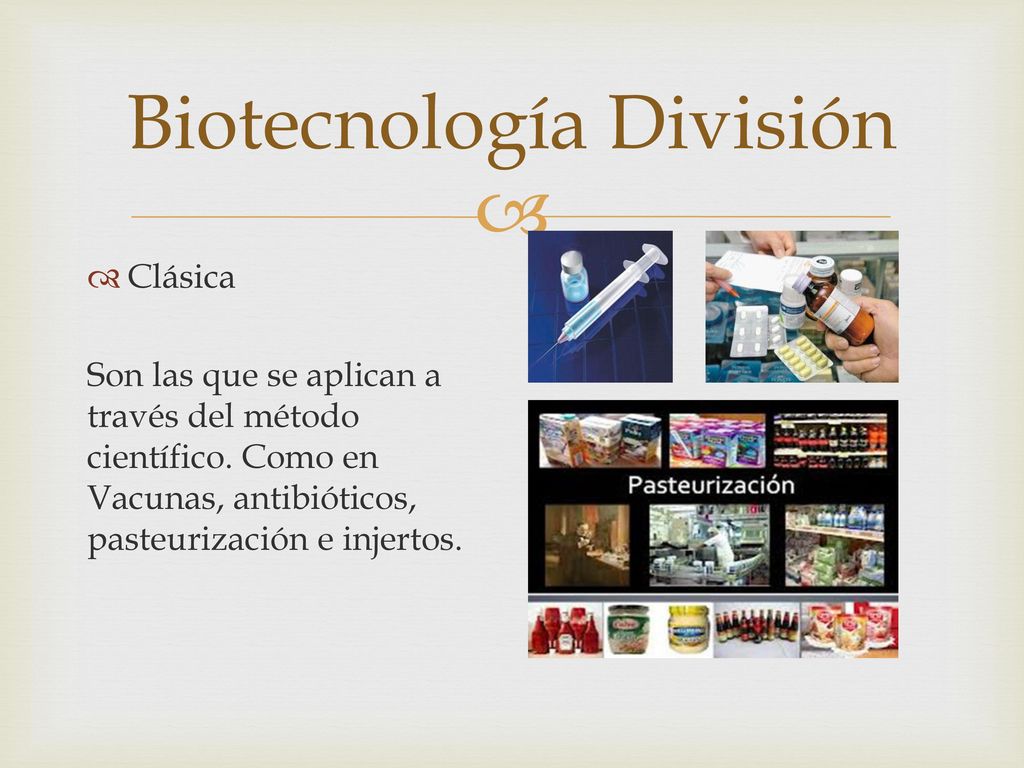 Biotecnología División

Clásica

Son las que se aplican a través del método científico. Como en Vacunas, antibióticos, pasteurización e injertos.

Pasteurización